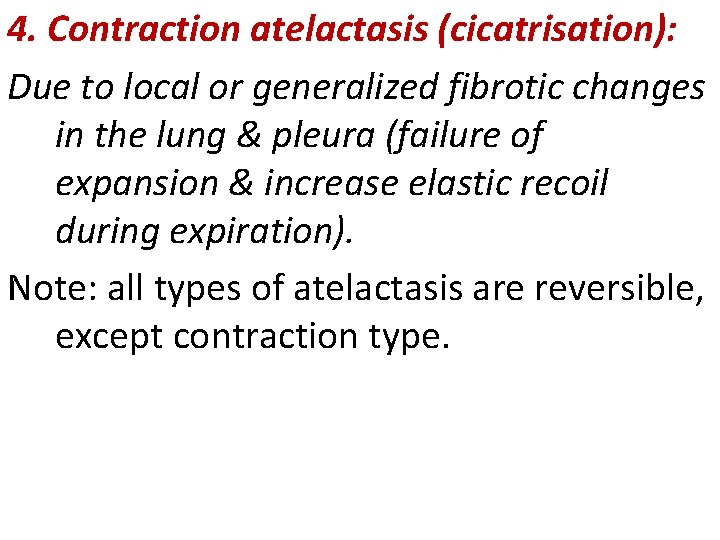 4. Contraction atelactasis (cicatrisation):

Due to local or generalized fibrotic changes in the lung & pleura (failure of expansion & increase elastic recoil during expiration).

Note: all types of atelactasis are reversible, except contraction type.